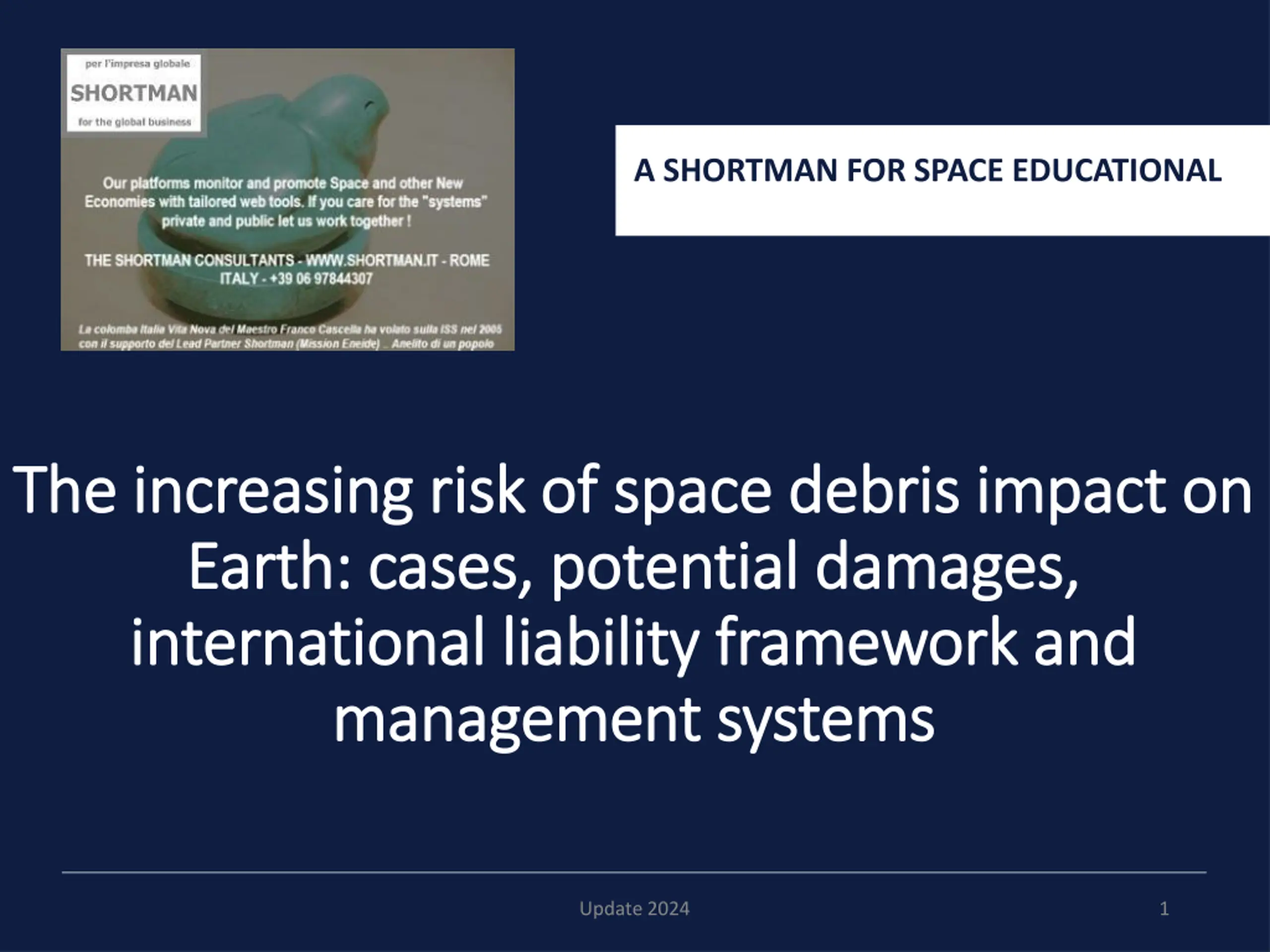 per l'impresa globale
SHORTMAN
for the global business

Our platforms monitor and promote Space and other New Economies with tailored web tools. If you care for the "systems" private and public let us work together !

THE SHORTMAN CONSULTANTS - WWW.SHORTMAN.IT - ROME ITALY - +39 06 97844307

La colomba Italia Vita Nova del Maestro Franco Cascella ha volato sulla ISS nel 2005 con il supporto del Lead Partner Shortman (Mission Eneide) .. Anelito di un popolo

A SHORTMAN FOR SPACE EDUCATIONAL

The increasing risk of space debris impact on Earth: cases, potential damages, international liability framework and management systems

Update 2024

1